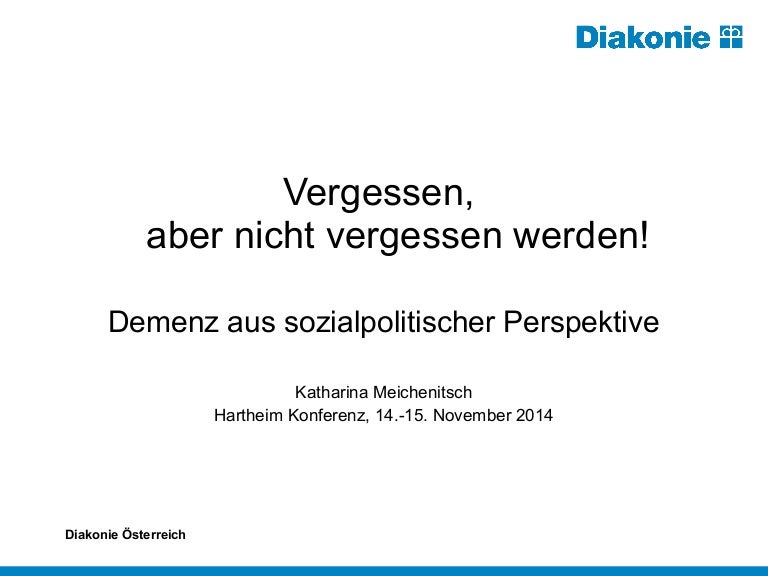 Diakonie

Vergessen,
aber nicht vergessen werden!

Demenz aus sozialpolitischer Perspektive

Katharina Meichenitsch
Hartheim Konferenz, 14.-15. November 2014

Diakonie Österreich